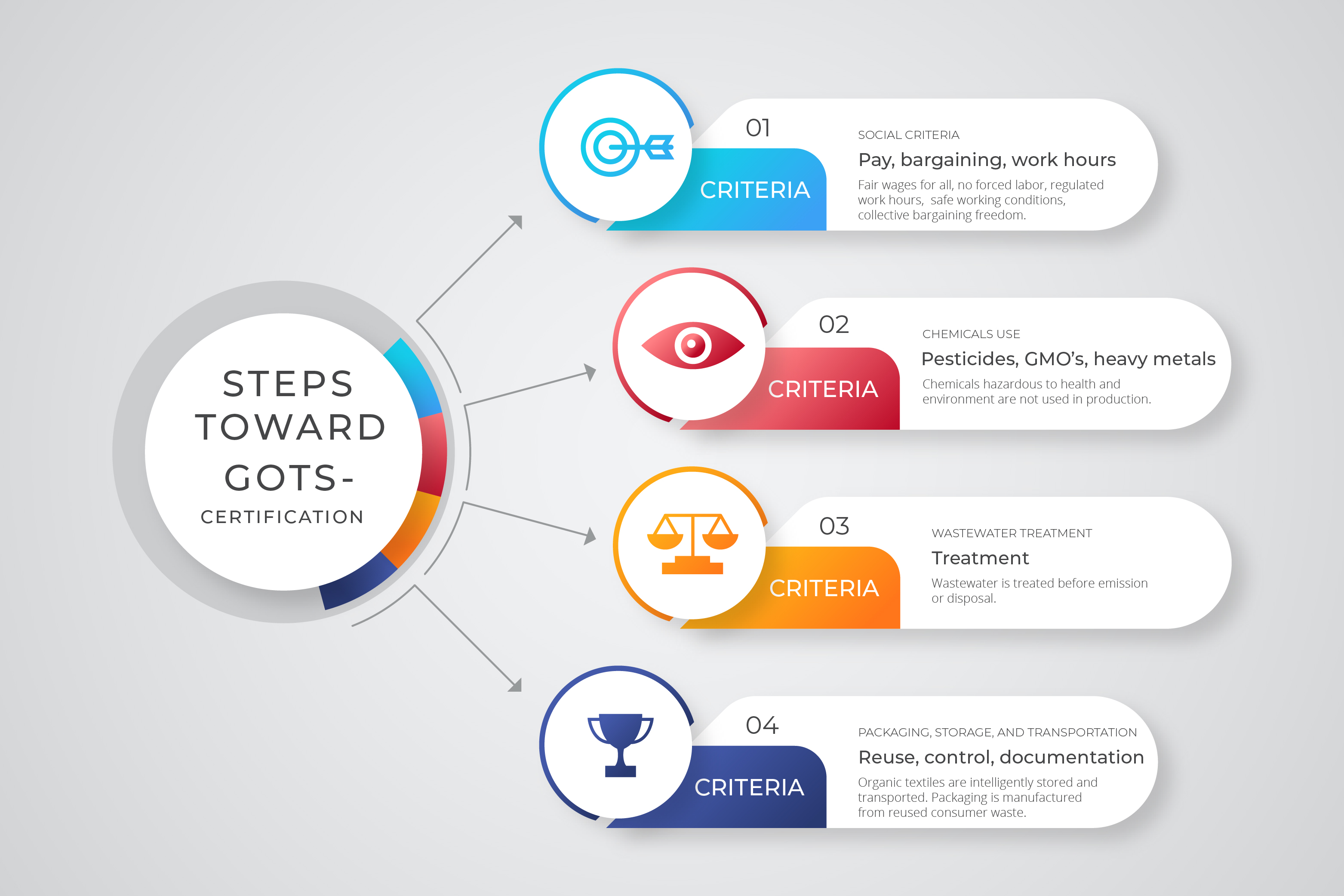 STEPS TOWARD GOTS-
CERTIFICATION

01
CRITERIA
SOCIAL CRITERIA
Pay, bargaining, work hours
Fair wages for all, no forced labor, regulated work hours, safe working conditions, collective bargaining freedom.

02
CRITERIA
CHEMICALS USE
Pesticides, GMO's, heavy metals
Chemicals hazardous to health and environment are not used in production.

03
CRITERIA
WASTEWATER TREATMENT
Treatment
Wastewater is treated before emission or disposal.

04
CRITERIA
PACKAGING, STORAGE, AND TRANSPORTATION
Reuse, control, documentation
Organic textiles are intelligently stored and transported. Packaging is manufactured from reused consumer waste.